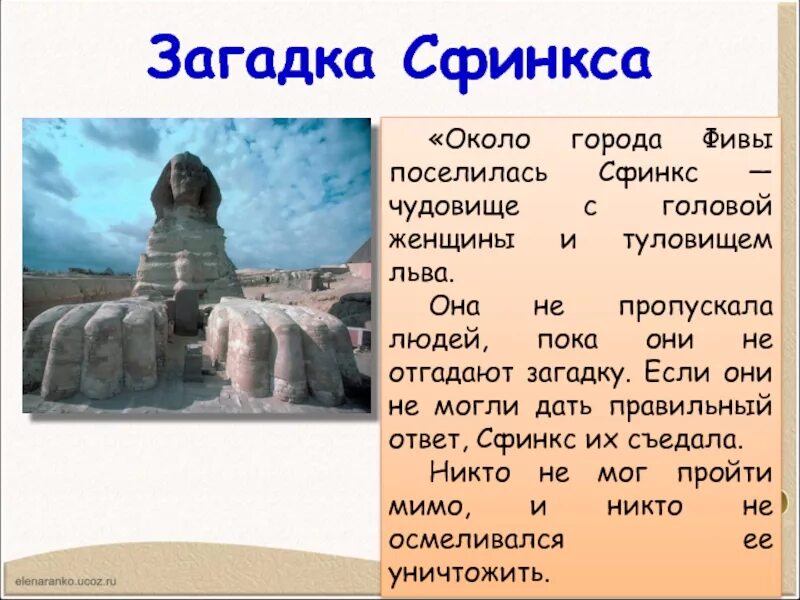 Загадка Сфинкса

«Около города Фивы поселилась Сфинкс — чудовище с головой женщины и туловищем льва.

Она не пропускала людей, пока они не отгадают загадку. Если они не могли дать правильный ответ, Сфинкс их съедала.

Никто не мог пройти мимо, и никто не осмеливался ее уничтожить.

elenaranko.ucoz.ru